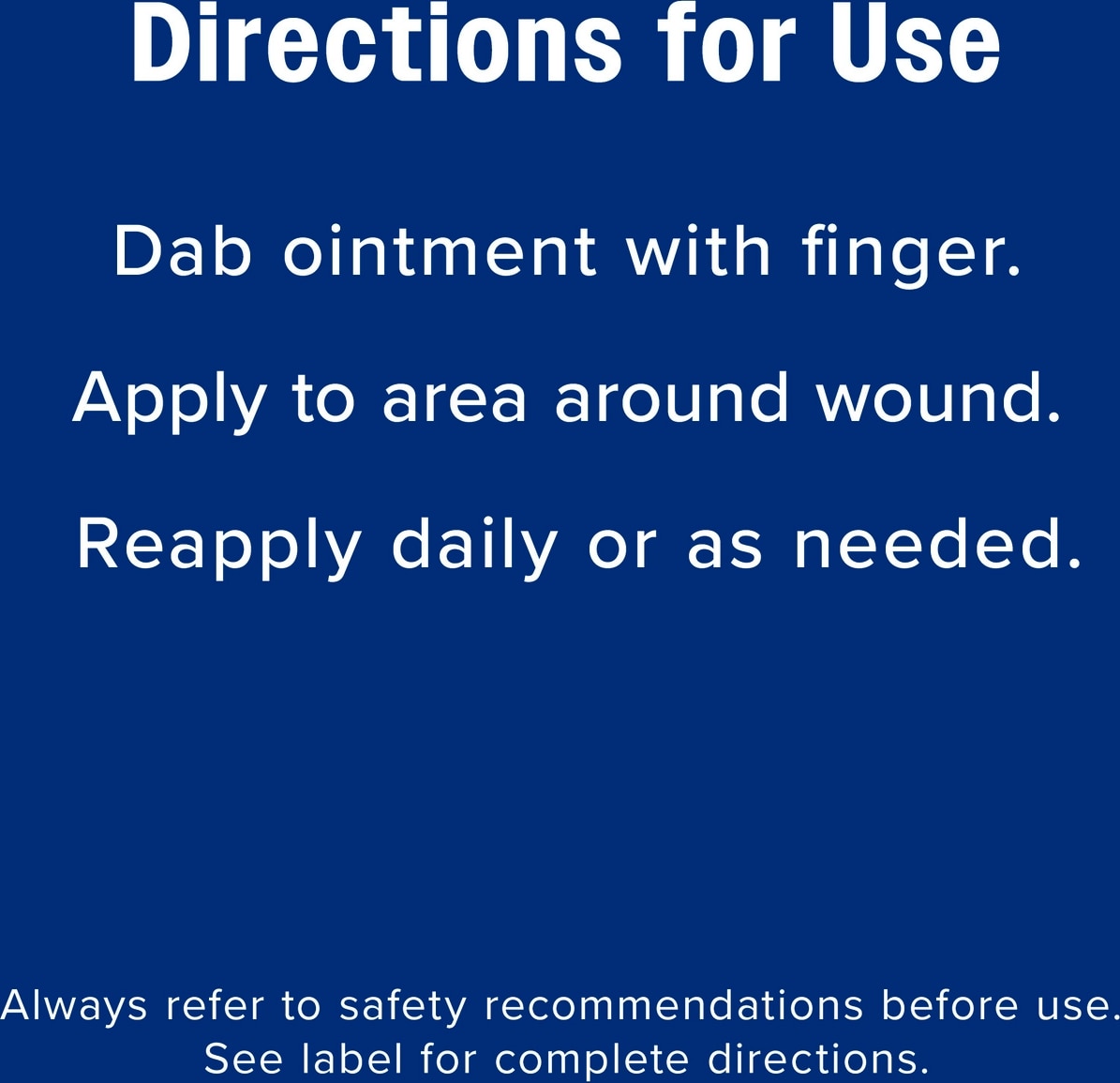 Directions for Use

Dab ointment with finger.

Apply to area around wound.

Reapply daily or as needed.

Always refer to safety recommendations before use.
See label for complete directions.